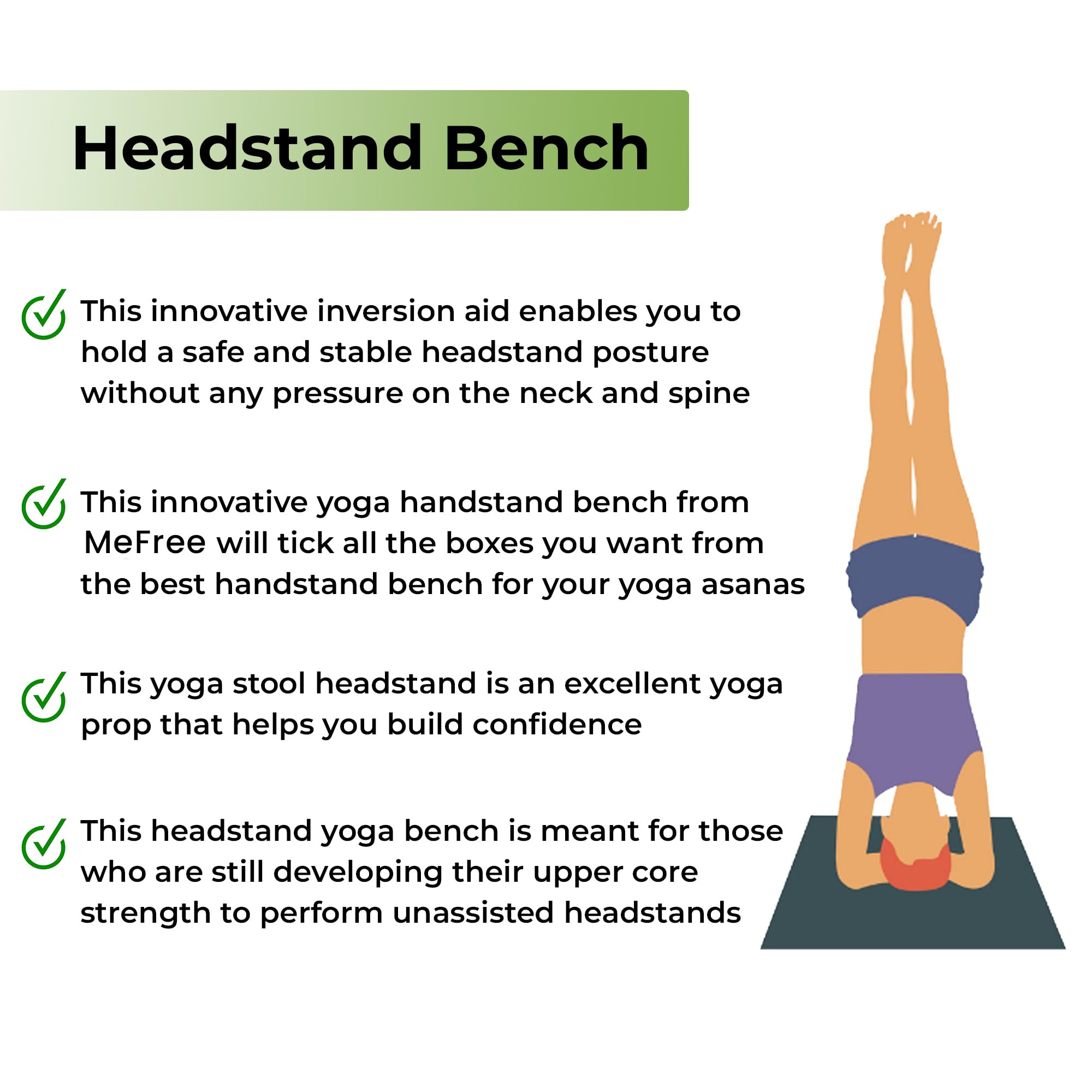 Headstand Bench

This innovative inversion aid enables you to hold a safe and stable headstand posture without any pressure on the neck and spine

This innovative yoga handstand bench from MeFree will tick all the boxes you want from the best handstand bench for your yoga asanas

This yoga stool headstand is an excellent yoga prop that helps you build confidence

This headstand yoga bench is meant for those who are still developing their upper core strength to perform unassisted headstands